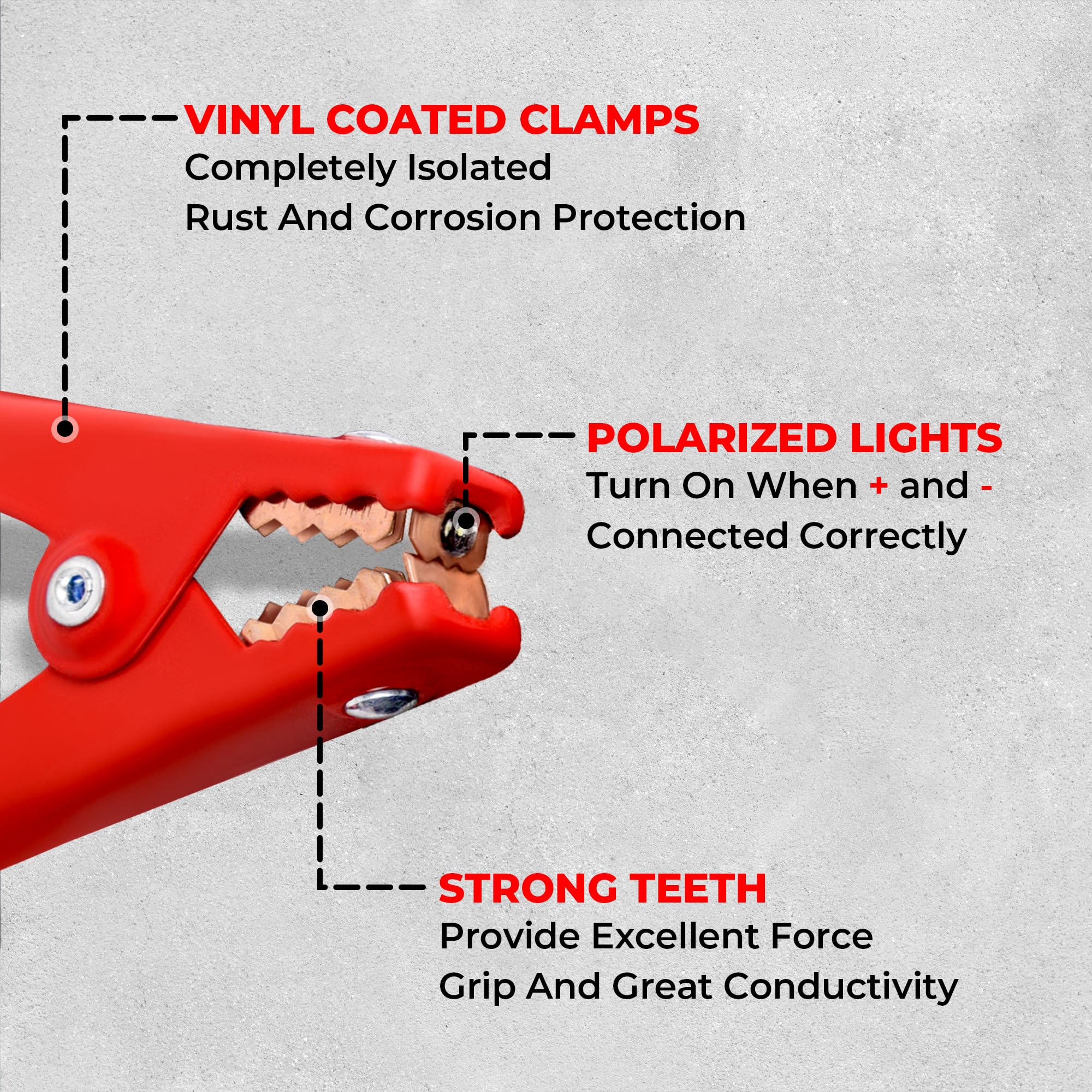 VINYL COATED CLAMPS
Completely Isolated
Rust And Corrosion Protection

POLARIZED LIGHTS
Turn On When + and -
Connected Correctly

STRONG TEETH
Provide Excellent Force
Grip And Great Conductivity